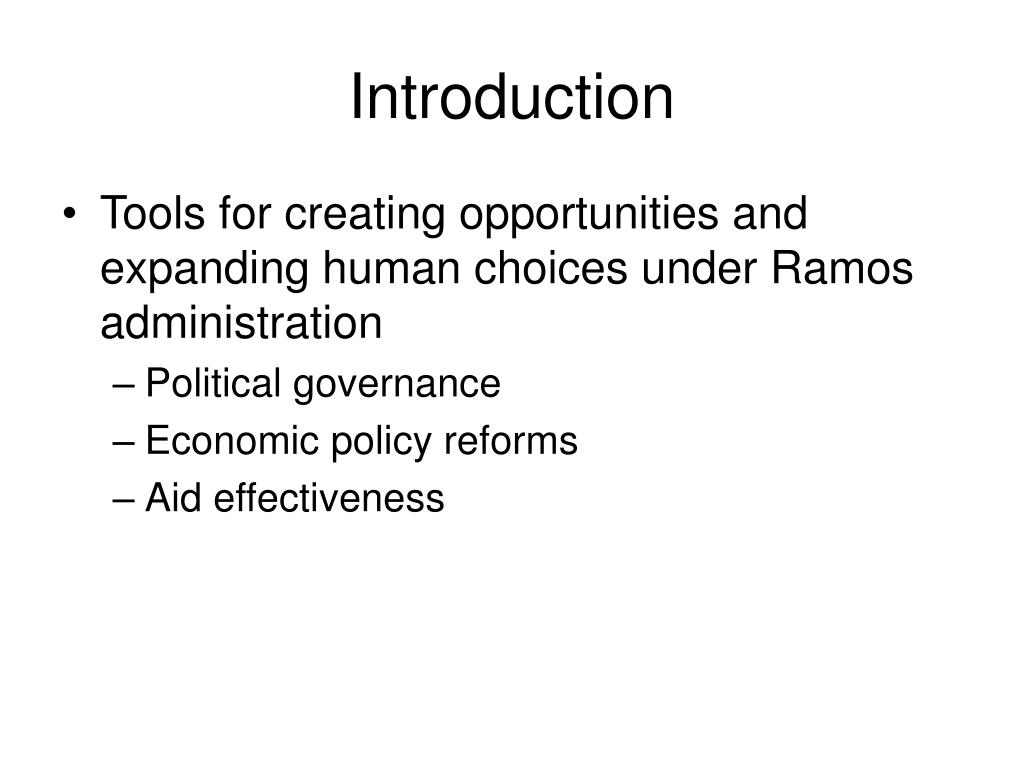 Introduction

• Tools for creating opportunities and expanding human choices under Ramos administration
– Political governance
– Economic policy reforms
– Aid effectiveness